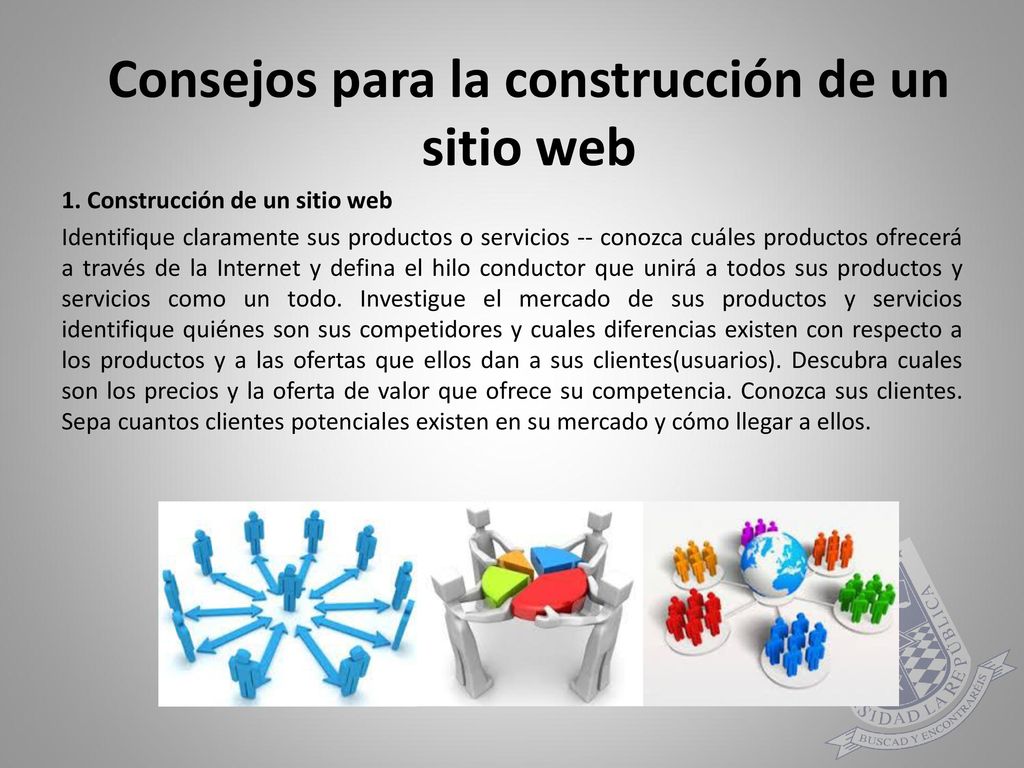 Consejos para la construcción de un sitio web

1. Construcción de un sitio web

Identifique claramente sus productos o servicios -- conozca cuáles productos ofrecerá a través de la Internet y defina el hilo conductor que unirá a todos sus productos y servicios como un todo. Investigue el mercado de sus productos y servicios identifique quiénes son sus competidores y cuales diferencias existen con respecto a los productos y a las ofertas que ellos dan a sus clientes(usuarios). Descubra cuales son los precios y la oferta de valor que ofrece su competencia. Conozca sus clientes. Sepa cuantos clientes potenciales existen en su mercado y cómo llegar a ellos.

SIDAD LA REPÚBLICA
BUSCAD Y ENCONTRARÉIS